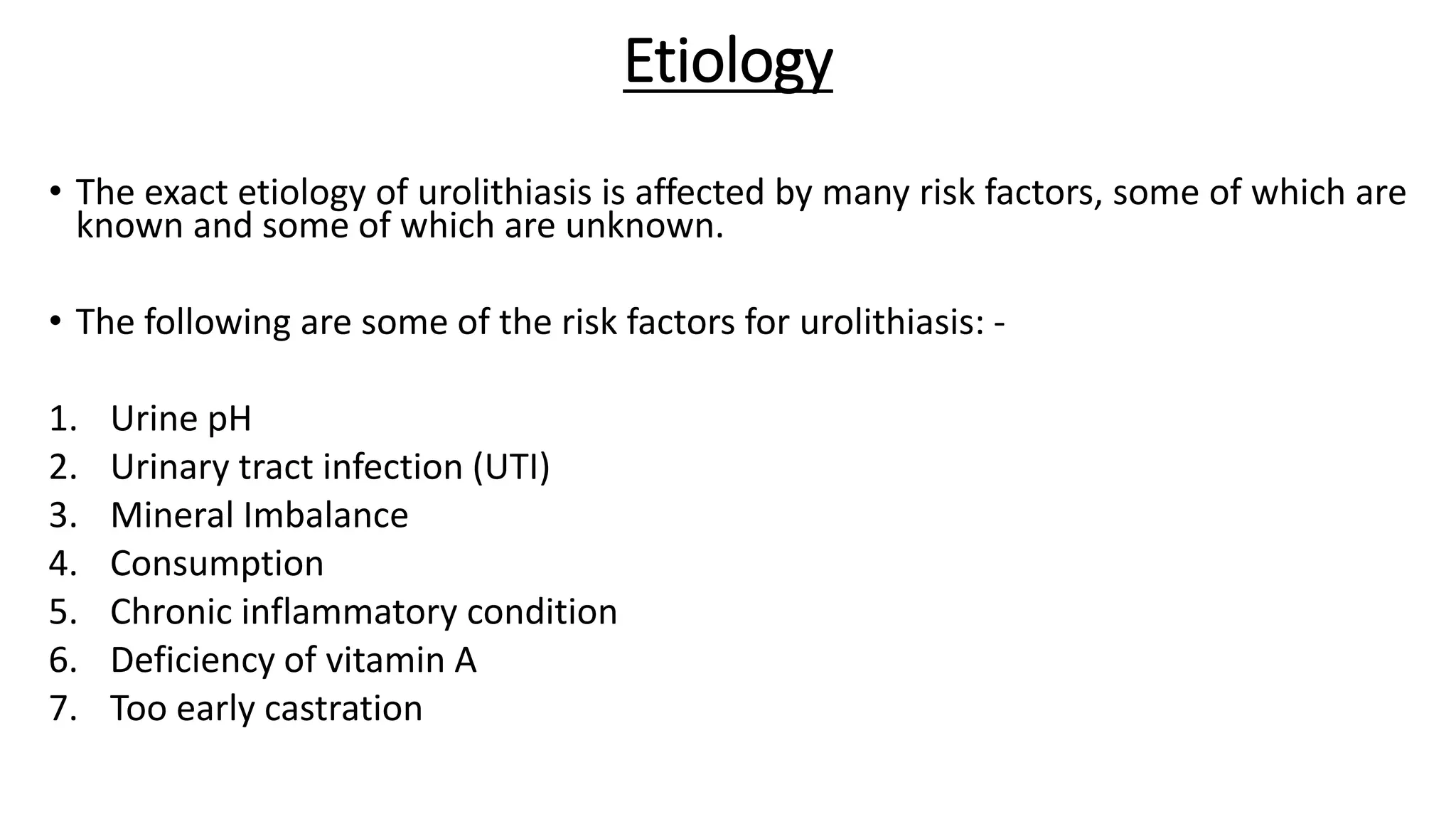 Etiology

• The exact etiology of urolithiasis is affected by many risk factors, some of which are known and some of which are unknown.

• The following are some of the risk factors for urolithiasis: -

1. Urine pH
2. Urinary tract infection (UTI)
3. Mineral Imbalance
4. Consumption
5. Chronic inflammatory condition
6. Deficiency of vitamin A
7. Too early castration